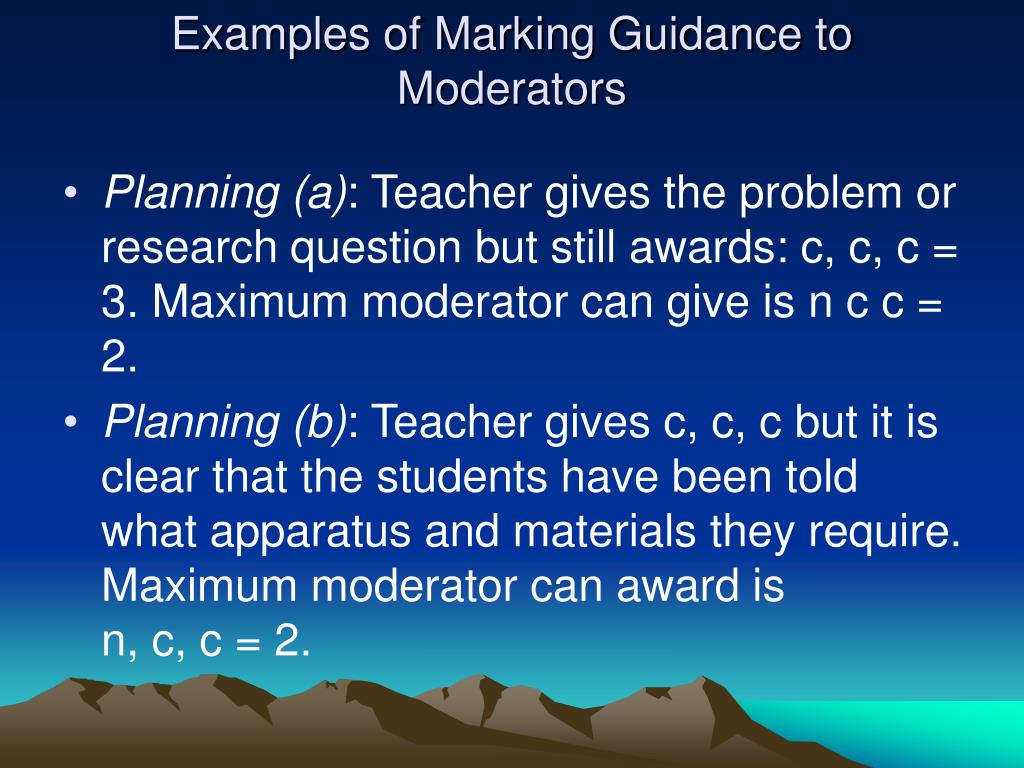 Examples of Marking Guidance to Moderators

• Planning (a): Teacher gives the problem or research question but still awards: c, c, c = 3. Maximum moderator can give is n c c = 2.

• Planning (b): Teacher gives c, c, c but it is clear that the students have been told what apparatus and materials they require. Maximum moderator can award is n, c, c = 2.